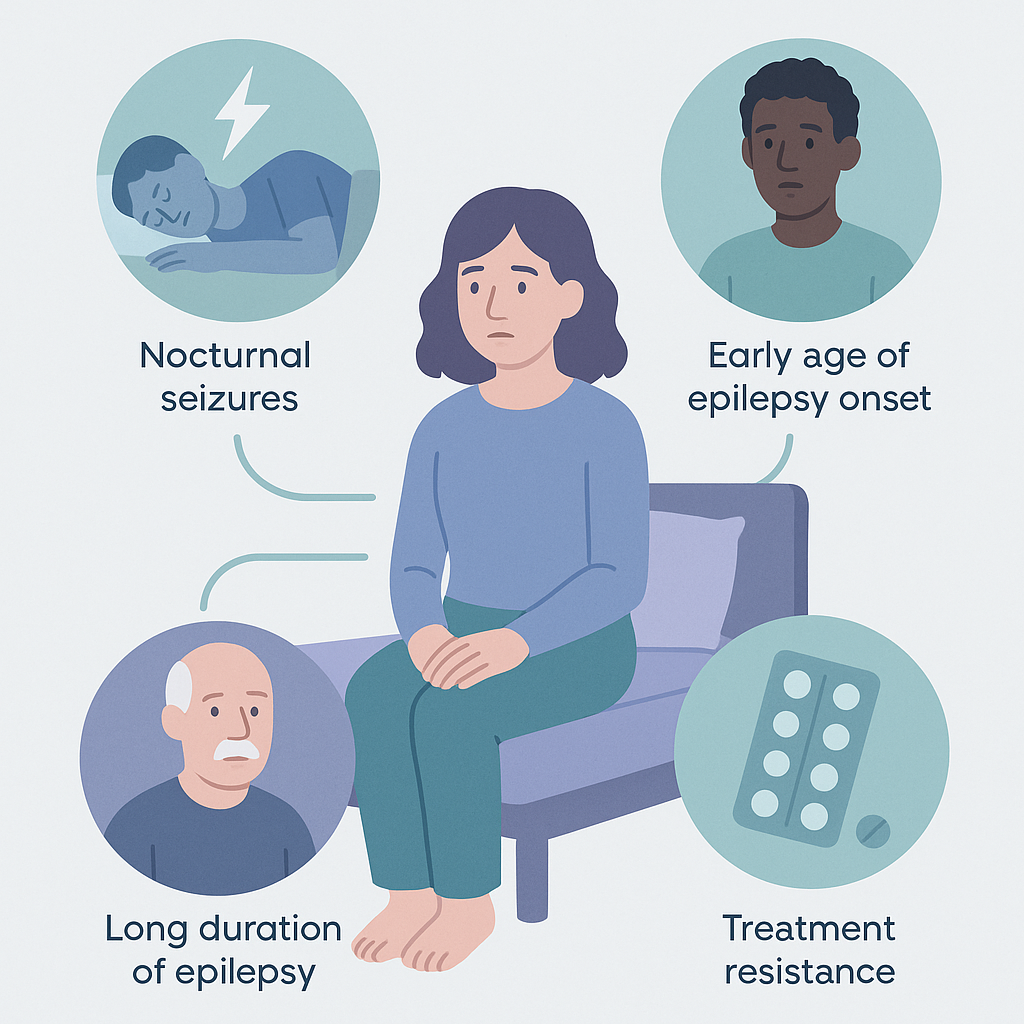 Nocturnal seizures

Early age of epilepsy onset

Long duration of epilepsy

Treatment resistance